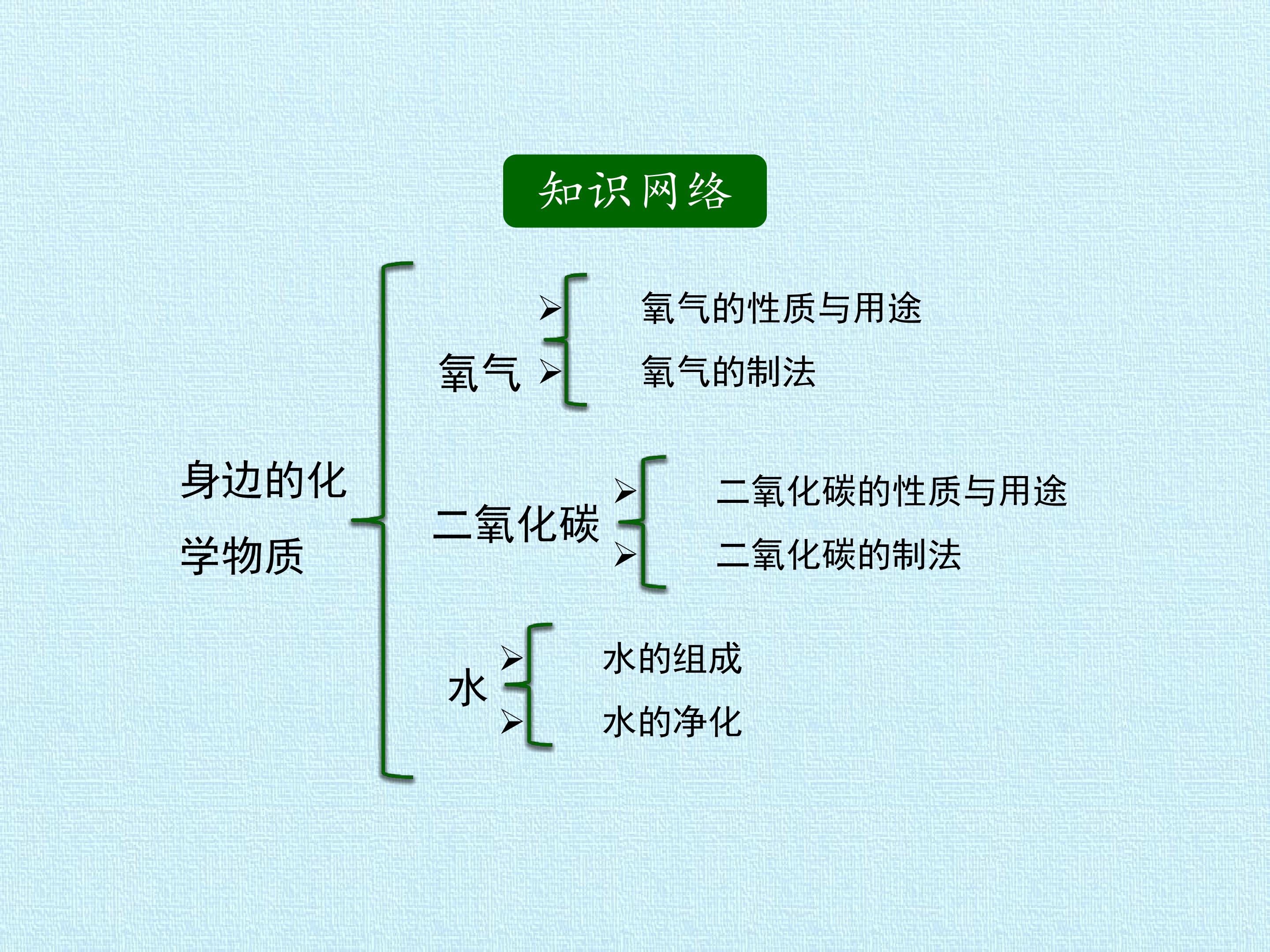 知识网络

身边的化学物质

氧气

➢ 氧气的性质与用途

➢ 氧气的制法

二氧化碳

➢ 二氧化碳的性质与用途

➢ 二氧化碳的制法

水

➢ 水的组成

➢ 水的净化